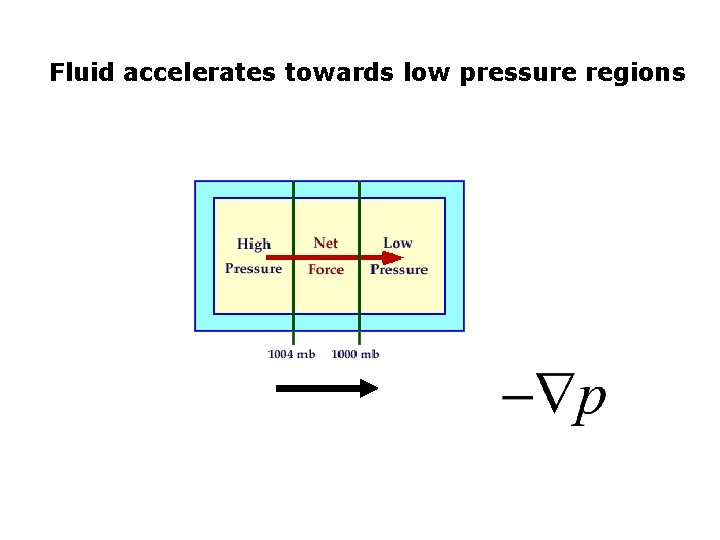 Fluid accelerates towards low pressure regions

High Pressure

Net Force

Low Pressure

1004 mb

1000 mb

$-\nabla p$